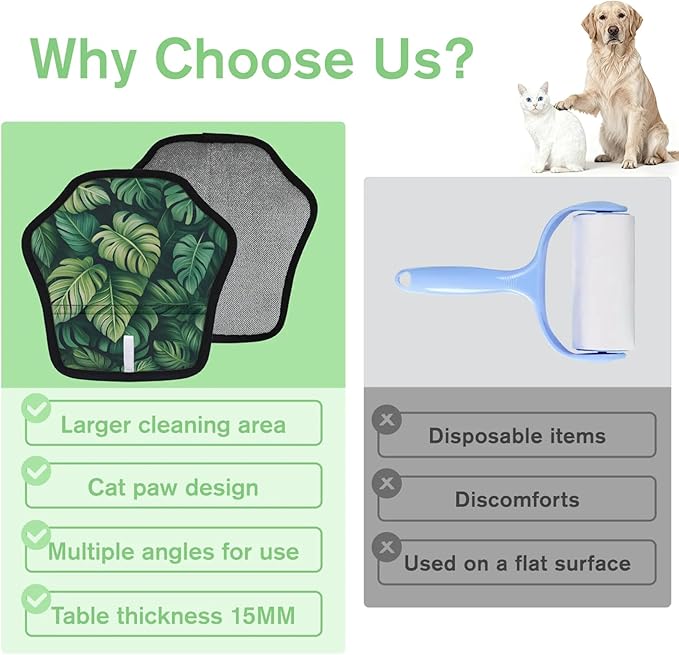 Why Choose Us?

Larger cleaning area

Cat paw design

Multiple angles for use

Table thickness 15MM

Disposable items

Discomforts

Used on a flat surface